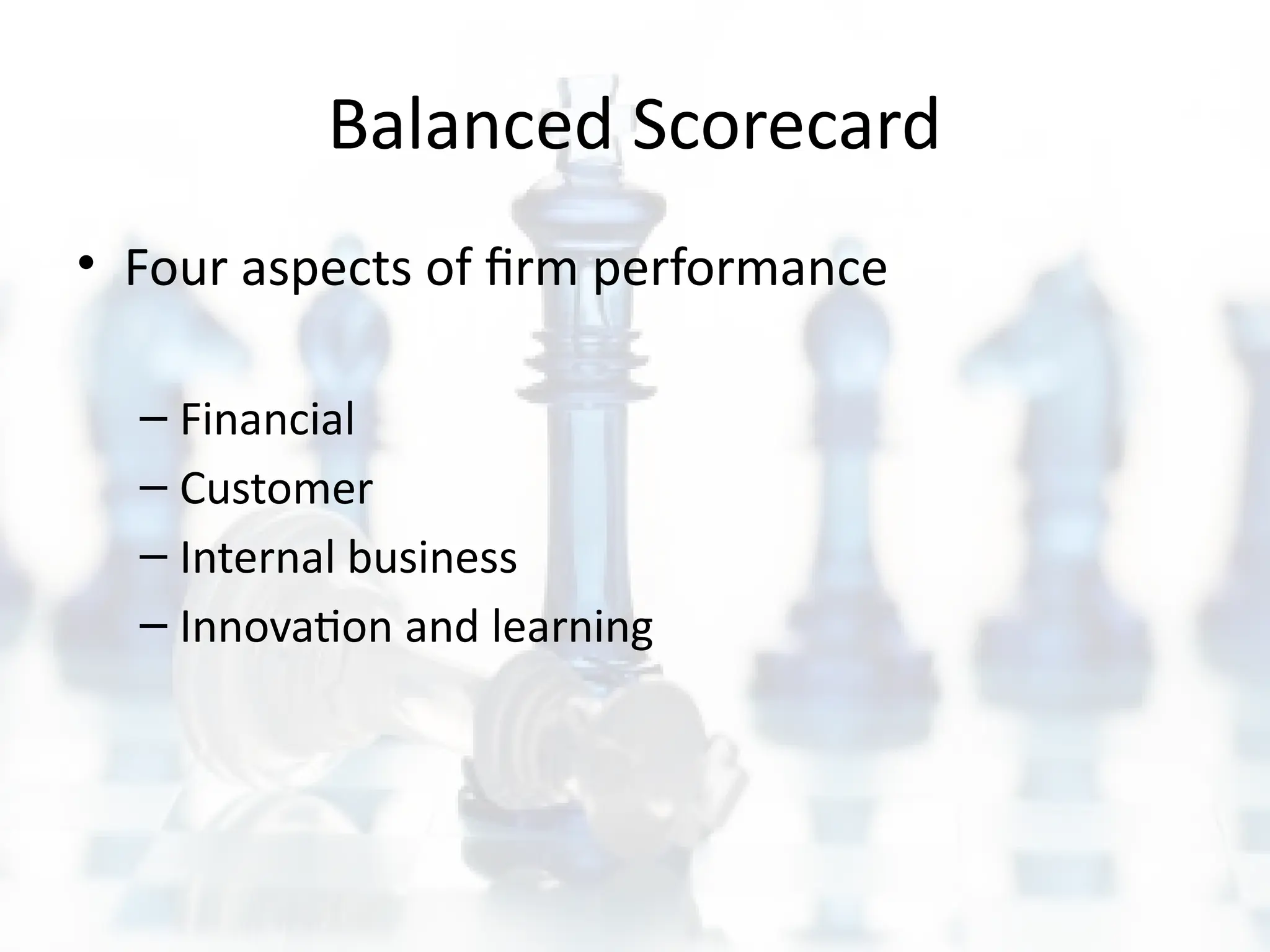 Balanced Scorecard

• Four aspects of firm performance

– Financial
– Customer
– Internal business
– Innovation and learning